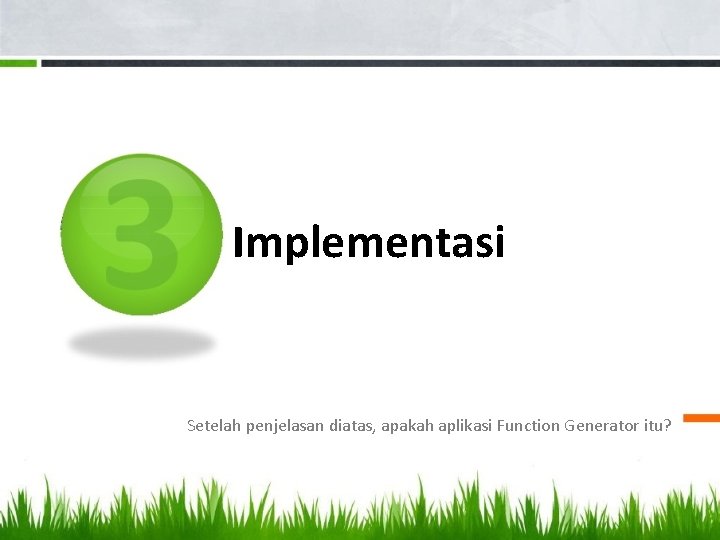 3

Implementasi

Setelah penjelasan diatas, apakah aplikasi Function Generator itu?